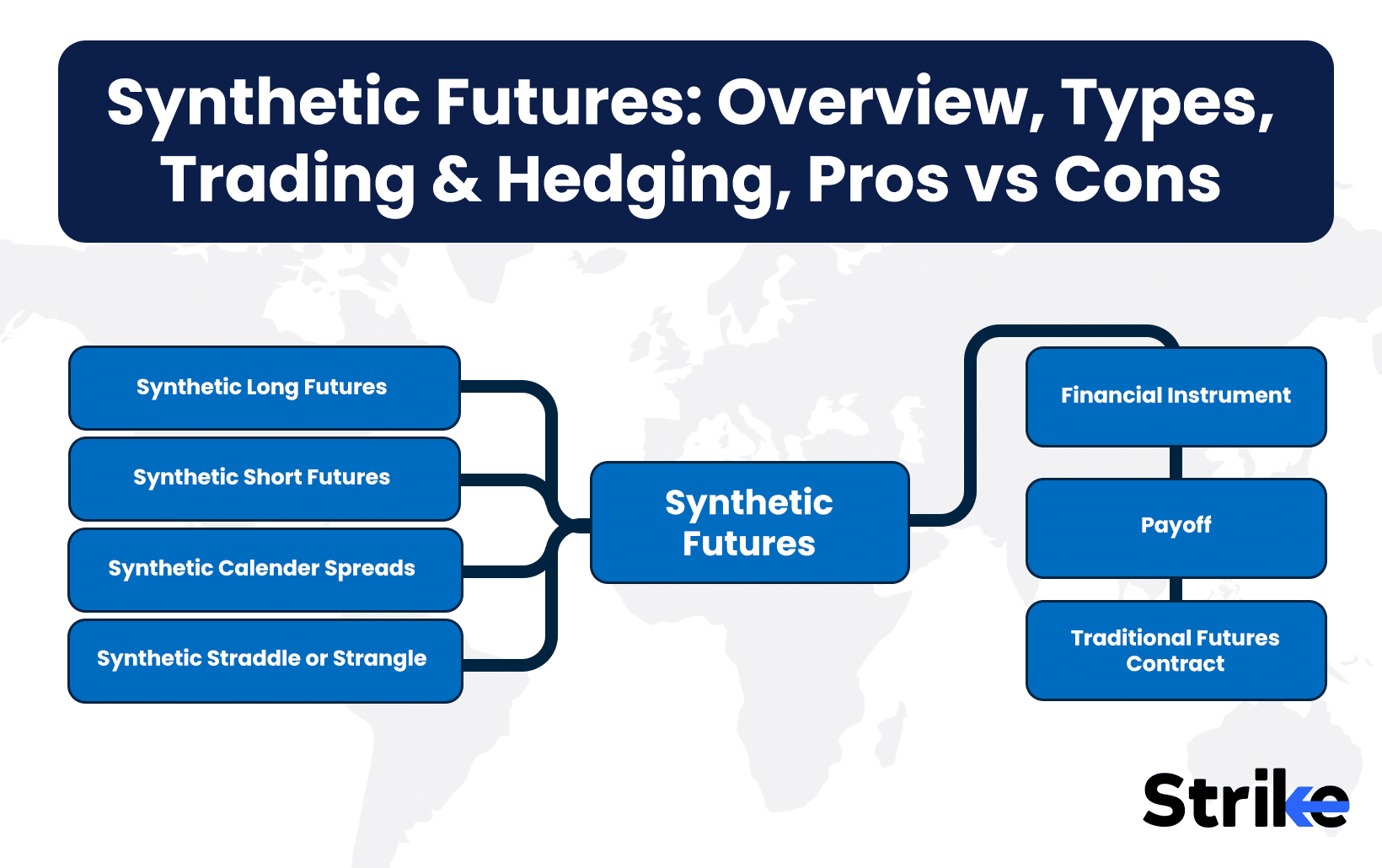 Synthetic Futures: Overview, Types, Trading & Hedging, Pros vs Cons

Synthetic Long Futures

Synthetic Short Futures

Synthetic Calender Spreads

Synthetic Straddle or Strangle

Synthetic Futures

Financial Instrument

Payoff

Traditional Futures Contract

Strike